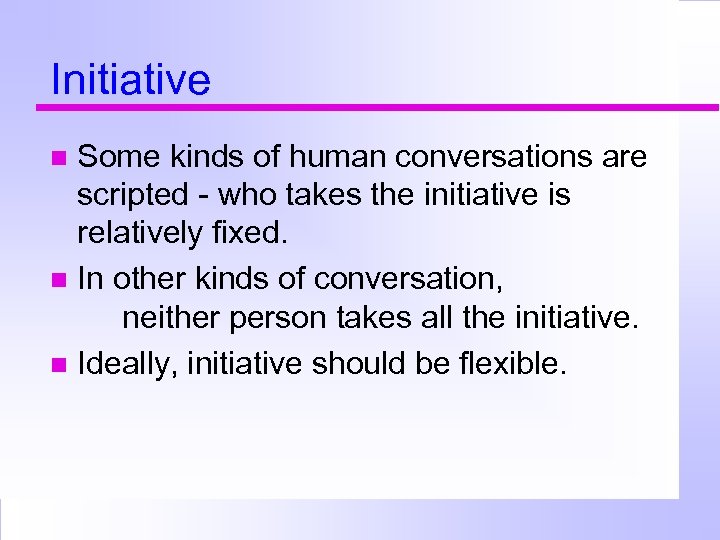 Initiative

Some kinds of human conversations are scripted - who takes the initiative is relatively fixed.

In other kinds of conversation, neither person takes all the initiative.

Ideally, initiative should be flexible.